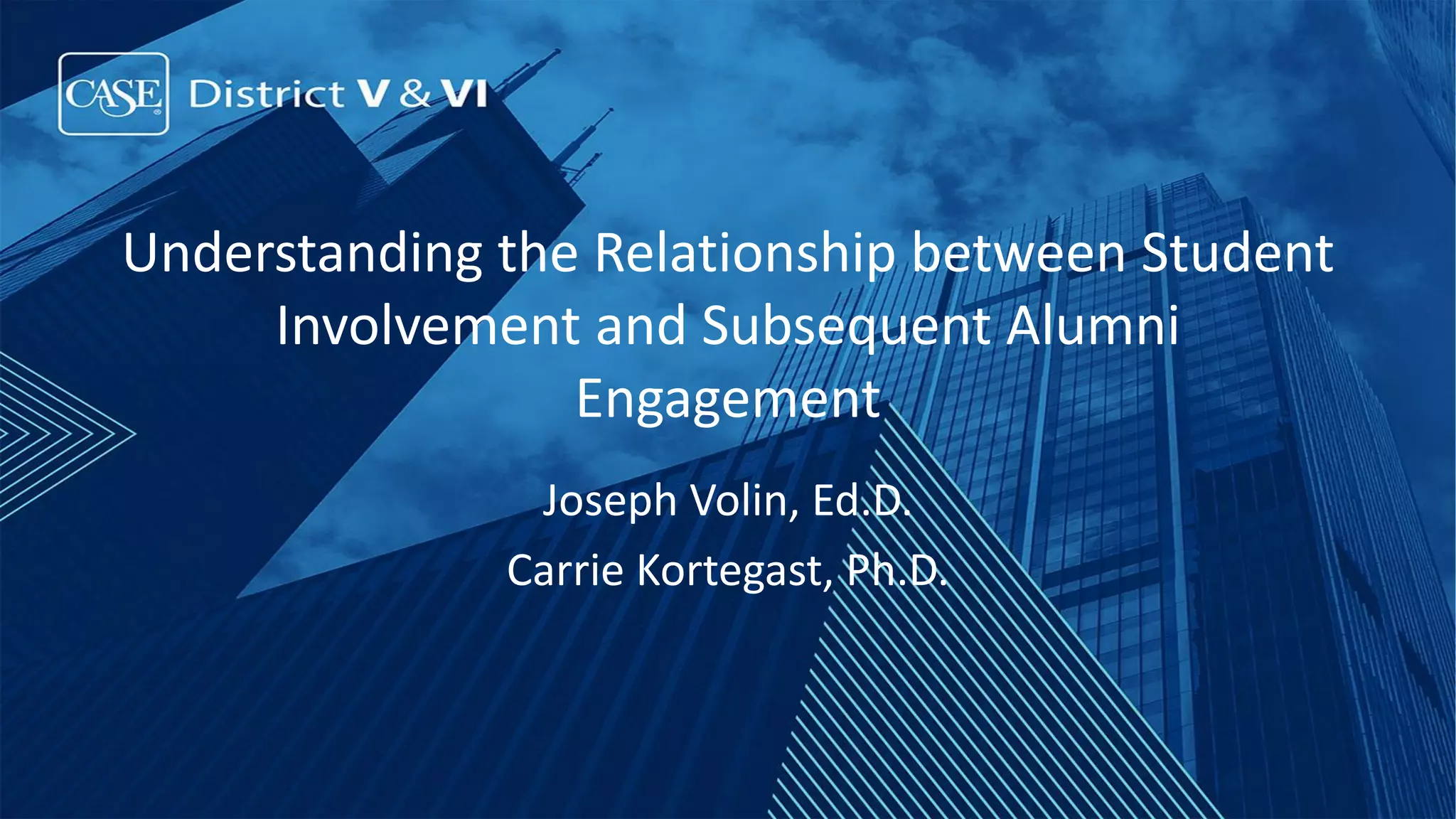 CASE District V & VI

Understanding the Relationship between Student Involvement and Subsequent Alumni Engagement

Joseph Volin, Ed.D.

Carrie Kortegast, Ph.D.